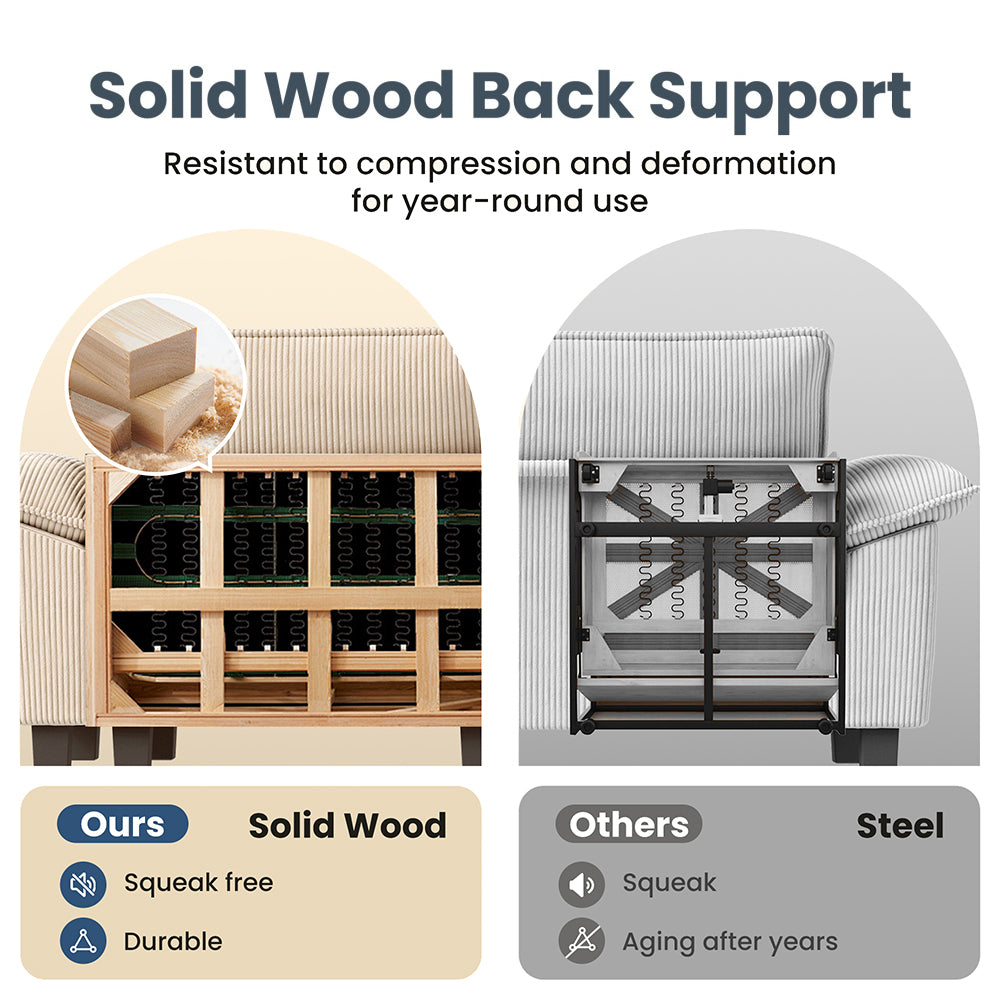 Solid Wood Back Support

Resistant to compression and deformation for year-round use

Ours Solid Wood

Squeak free

Durable

Others Steel

Squeak

Aging after years